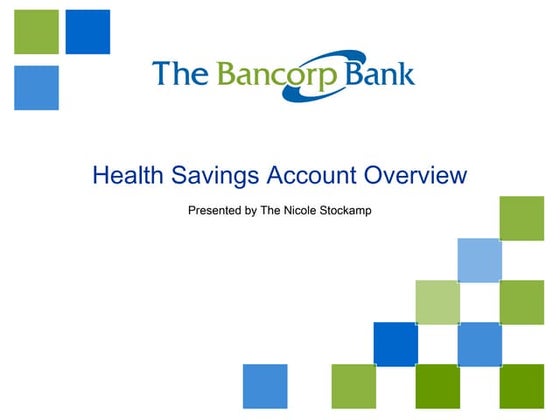 The Bancorp Bank

Health Savings Account Overview

Presented by The Nicole Stockamp